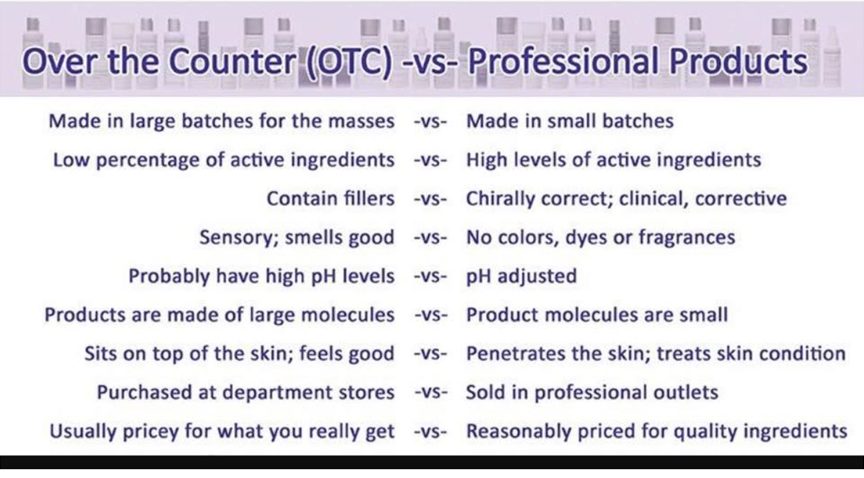 Over the Counter (OTC) -vs- Professional Products

Made in large batches for the masses -vs- Made in small batches

Low percentage of active ingredients -vs- High levels of active ingredients

Contain fillers -vs- Chirally correct; clinical, corrective

Sensory; smells good -vs- No colors, dyes or fragrances

Probably have high pH levels -vs- pH adjusted

Products are made of large molecules -vs- Product molecules are small

Sits on top of the skin; feels good -vs- Penetrates the skin; treats skin condition

Purchased at department stores -vs- Sold in professional outlets

Usually pricey for what you really get -vs- Reasonably priced for quality ingredients